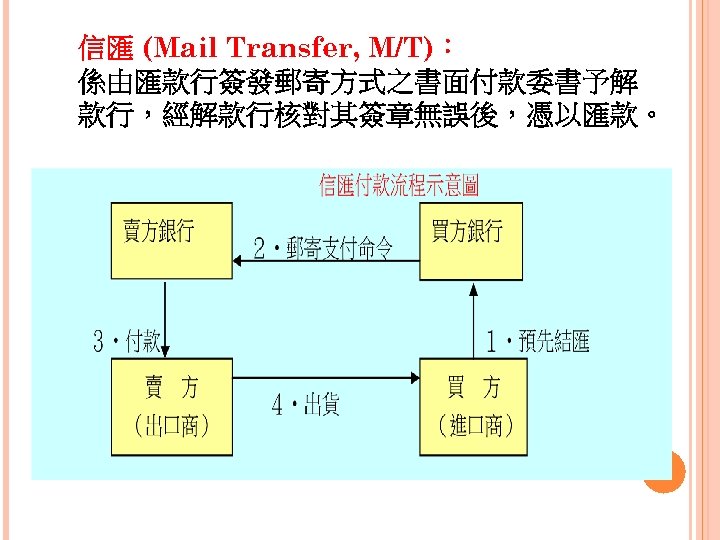 信匯 (Mail Transfer, M/T)：
係由匯款行簽發郵寄方式之書面付款委書予解款行，經解款行核對其簽章無誤後，憑以匯款。

信匯付款流程示意圖

賣方銀行

2・郵寄支付命令

買方銀行

3・付款

1・預先結匯

賣　方
（出口商）

4・出貨

買　方
（進口商）